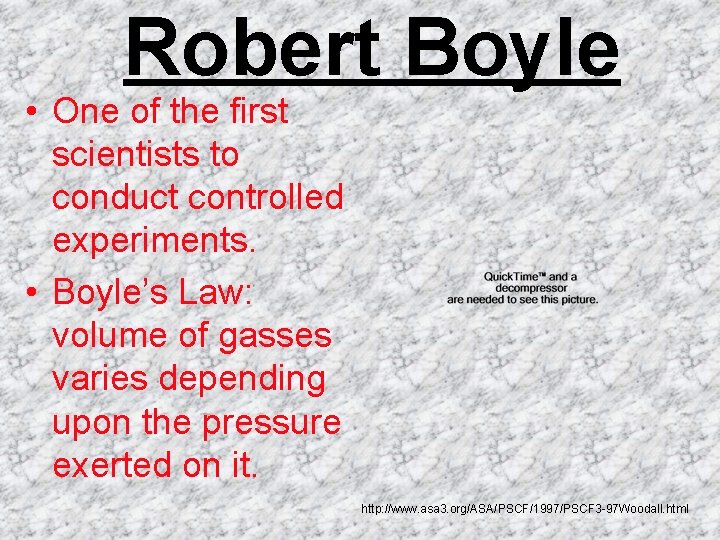 Robert Boyle

• One of the first scientists to conduct controlled experiments.
• Boyle's Law: volume of gasses varies depending upon the pressure exerted on it.

QuickTime™ and a decompressor are needed to see this picture.

http://www.asa3.org/ASA/PSCF/1997/PSCF3-97Woodall.html